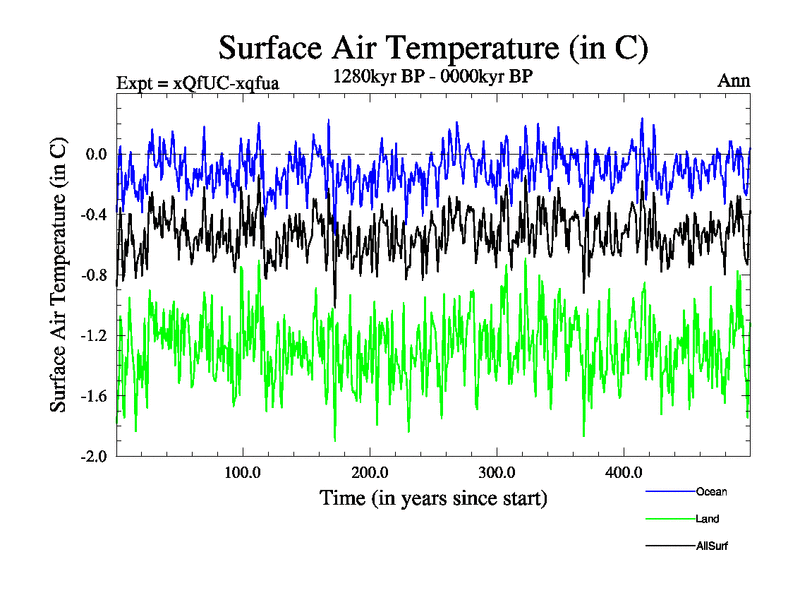 Surface Air Temperature (in C)

Expt = xQfUC-xqfua

1280kyr BP - 0000kyr BP

Ann

Surface Air Temperature (in C)

0.0

-0.4

-0.8

-1.2

-1.6

-2.0

100.0

200.0

300.0

400.0

Time (in years since start)

Ocean

Land

AllSurf